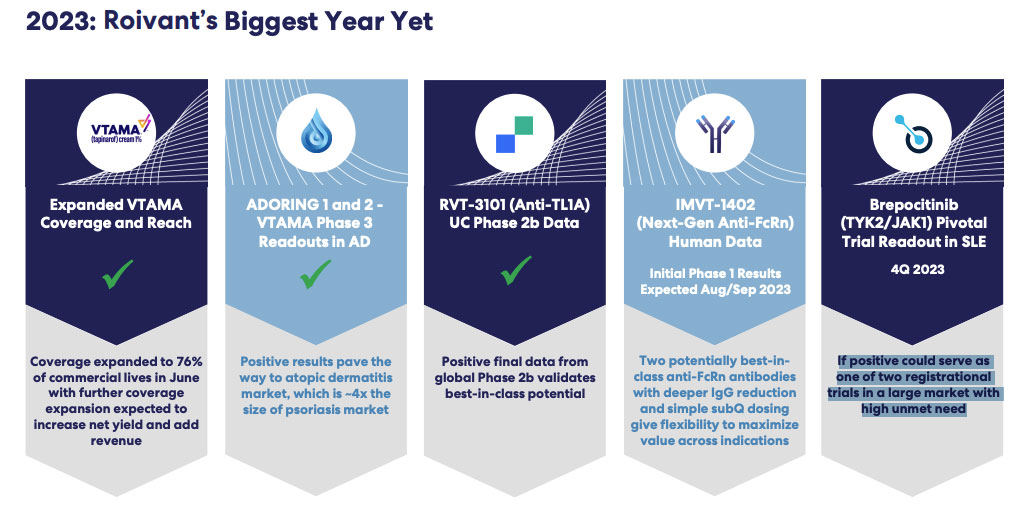 2023: Roivant's Biggest Year Yet

VTAMA (tapinarof) cream 1%

Expanded VTAMA Coverage and Reach

Coverage expanded to 76% of commercial lives in June with further coverage expansion expected to increase net yield and add revenue

ADORING 1 and 2 - VTAMA Phase 3 Readouts in AD

Positive results pave the way to atopic dermatitis market, which is ~4x the size of psoriasis market

RVT-3101 (Anti-TL1A) UC Phase 2b Data

Positive final data from global Phase 2b validates best-in-class potential

IMVT-1402 (Next-Gen Anti-FcRn) Human Data

Initial Phase 1 Results Expected Aug/Sep 2023

Two potentially best-in-class anti-FcRn antibodies with deeper IgG reduction and simple subQ dosing give flexibility to maximize value across indications

Brepocitinib (TYK2/JAK1) Pivotal Trial Readout in SLE

4Q 2023

If positive could serve as one of two registrational trials in a large market with high unmet need